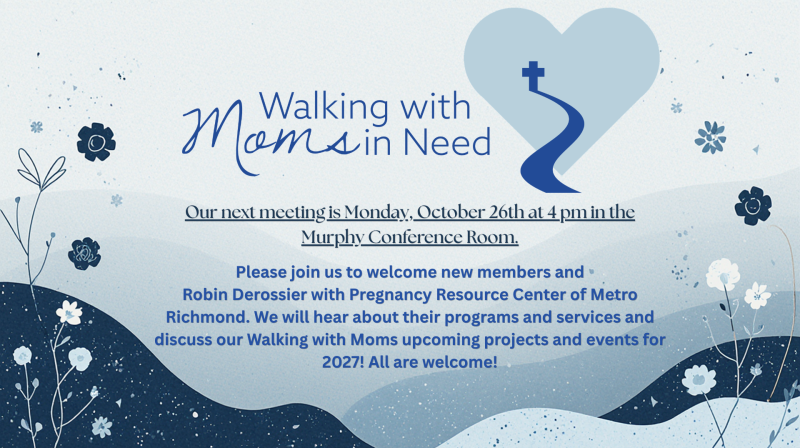 Walking with Moms in Need

Our next meeting is Monday, October 26th at 4 pm in the Murphy Conference Room.

Please join us to welcome new members and Robin Derossier with Pregnancy Resource Center of Metro Richmond. We will hear about their programs and services and discuss our Walking with Moms upcoming projects and events for 2027! All are welcome!